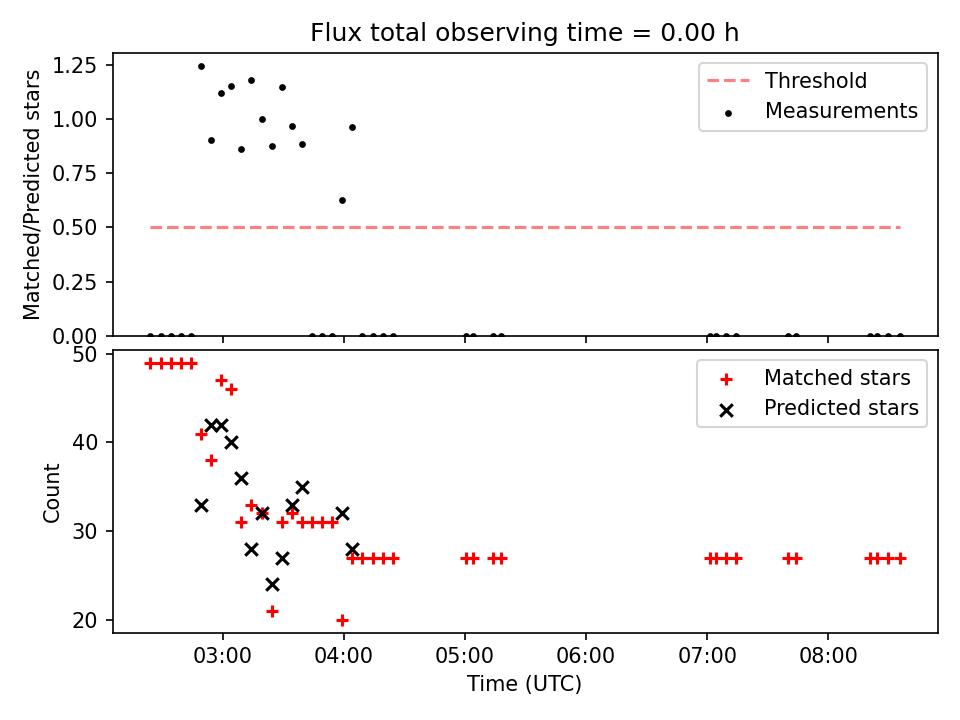 Flux total observing time = 0.00 h

Matched/Predicted stars

1.25
1.00
0.75
0.50
0.25
0.00

Threshold
Measurements

Count

50
40
30
20

Matched stars
Predicted stars

03:00
04:00
05:00
06:00
07:00
08:00

Time (UTC)